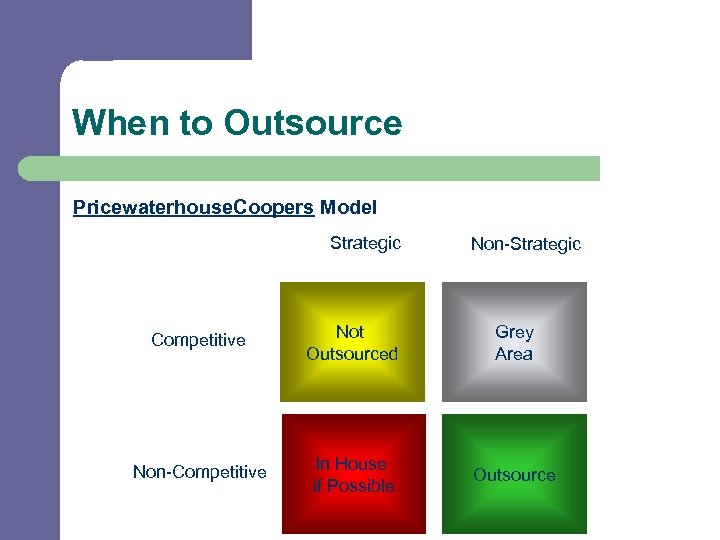 When to Outsource

PricewaterhouseCoopers Model

|  | Strategic | Non-Strategic |
|---|---|---|
| Competitive | Not Outsourced | Grey Area |
| Non-Competitive | In House if Possible | Outsource |